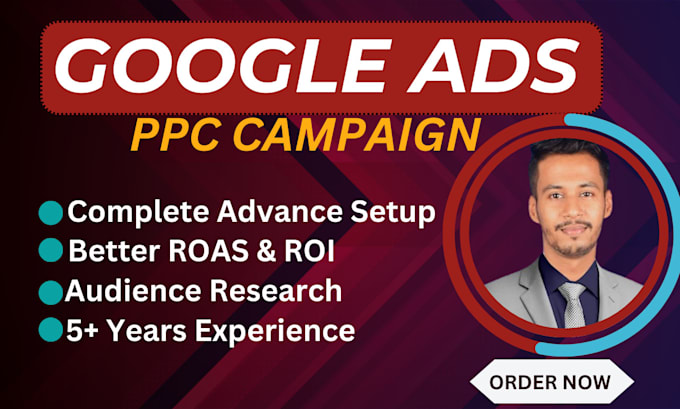 GOOGLE ADS
PPC CAMPAIGN

Complete Advance Setup
Better ROAS & ROI
Audience Research
5+ Years Experience

ORDER NOW